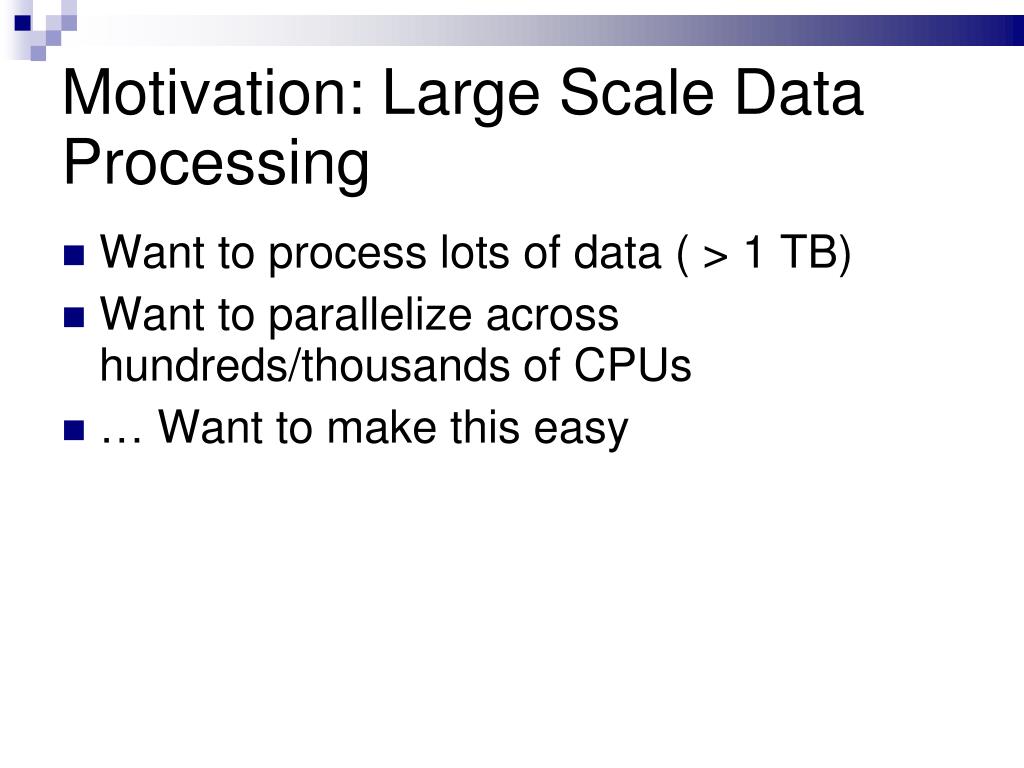 Motivation: Large Scale Data Processing

Want to process lots of data ( > 1 TB)

Want to parallelize across hundreds/thousands of CPUs

… Want to make this easy